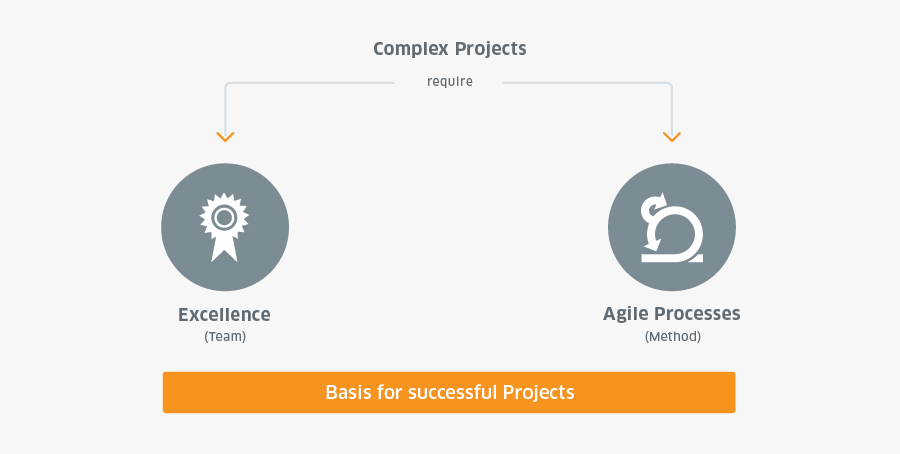 Complex Projects

require

Excellence
(Team)

Agile Processes
(Method)

Basis for successful Projects